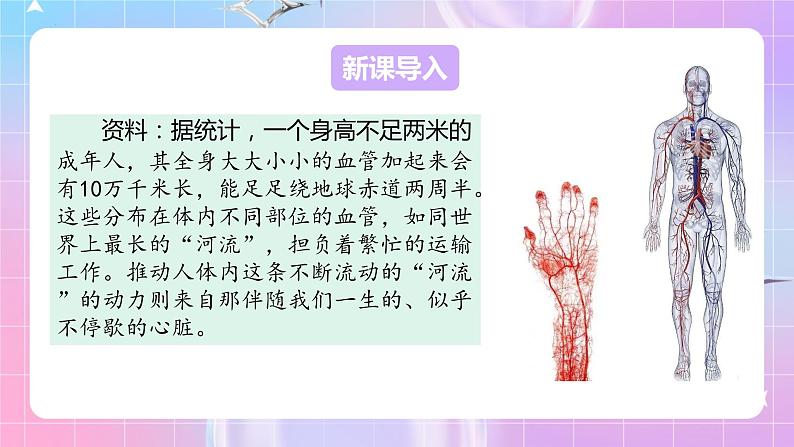 新课导入

资料：据统计，一个身高不足两米的成年人，其全身大大小小的血管加起来会有10万千米长，能足足绕地球赤道两周半。这些分布在体内不同部位的血管，如同世界上最长的“河流”，担负着繁忙的运输工作。推动人体内这条不断流动的“河流”的动力则来自那伴随我们一生的、似乎不停歇的心脏。